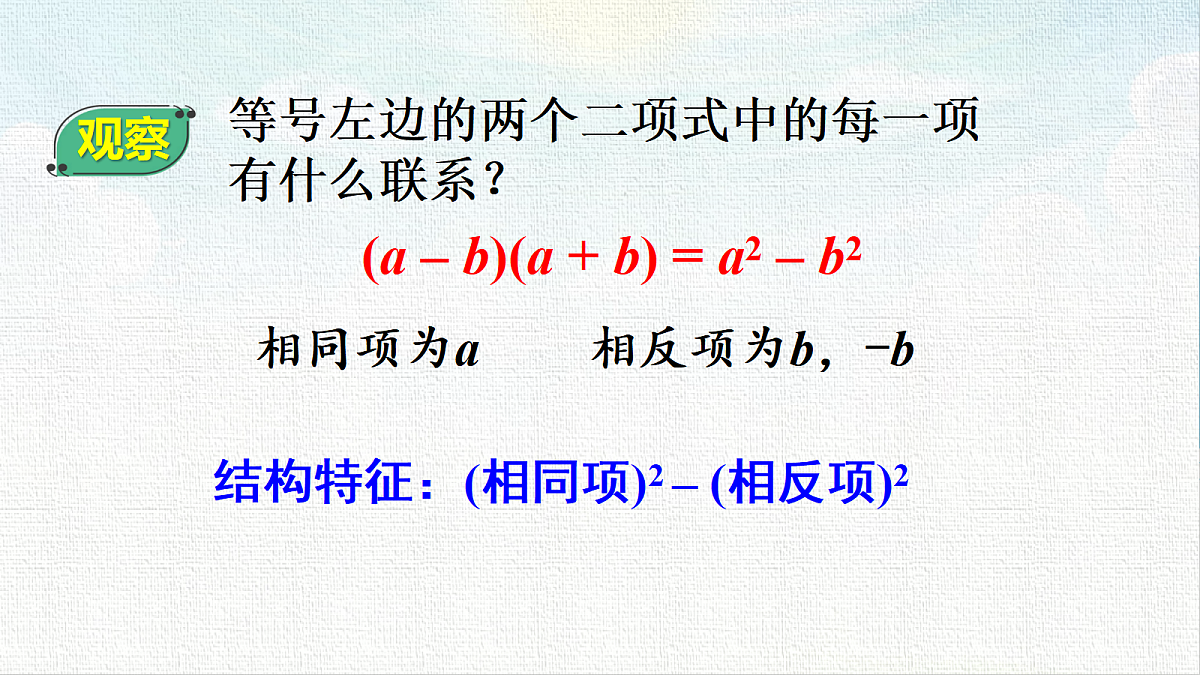 观察

等号左边的两个二项式中的每一项有什么联系？

$(a-b)(a+b)=a^2-b^2$

相同项为$a$　　相反项为$b$，$-b$

结构特征：$(相同项)^2-(相反项)^2$